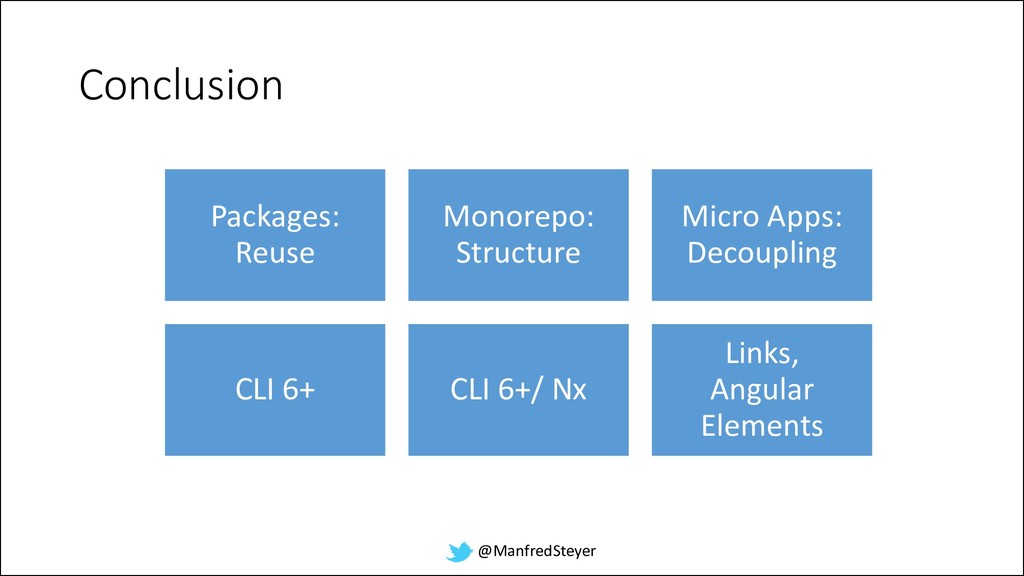 Conclusion

Packages: Reuse

Monorepo: Structure

Micro Apps: Decoupling

CLI 6+

CLI 6+/ Nx

Links, Angular Elements

@ManfredSteyer